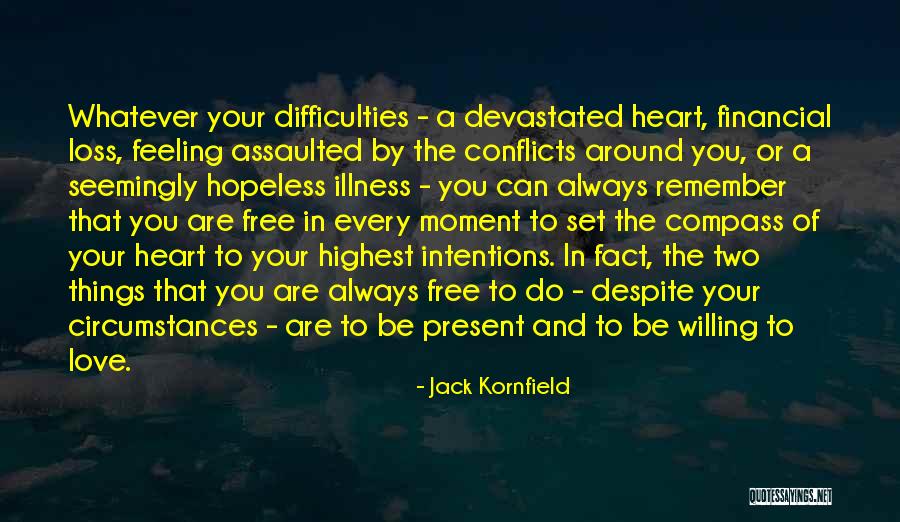 Whatever your difficulties - a devastated heart, financial loss, feeling assaulted by the conflicts around you, or a seemingly hopeless illness - you can always remember that you are free in every moment to set the compass of your heart to your highest intentions. In fact, the two things that you are always free to do - despite your circumstances - are to be present and to be willing to love.

- Jack Kornfield

QUOTESSAYINGS.NET